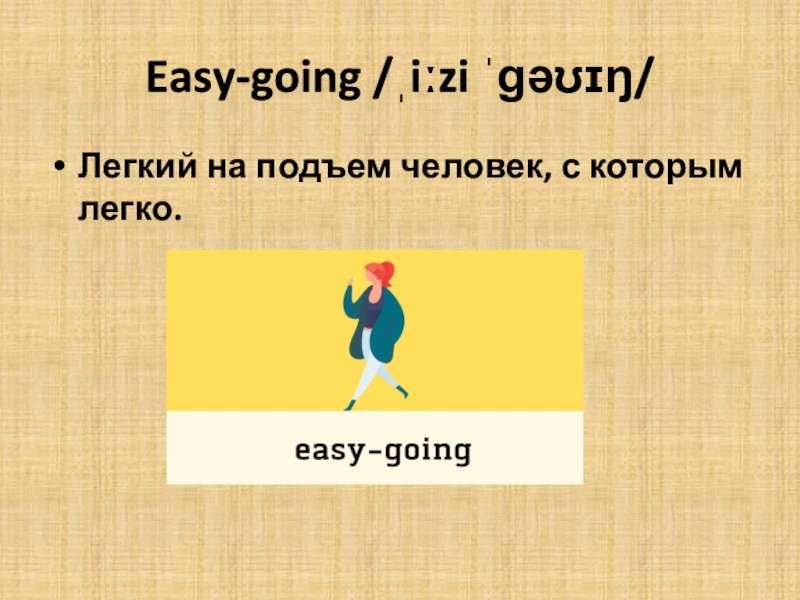 Easy-going /ˌiːzi ˈɡəʊɪŋ/

• Легкий на подъем человек, с которым легко.

easy-going